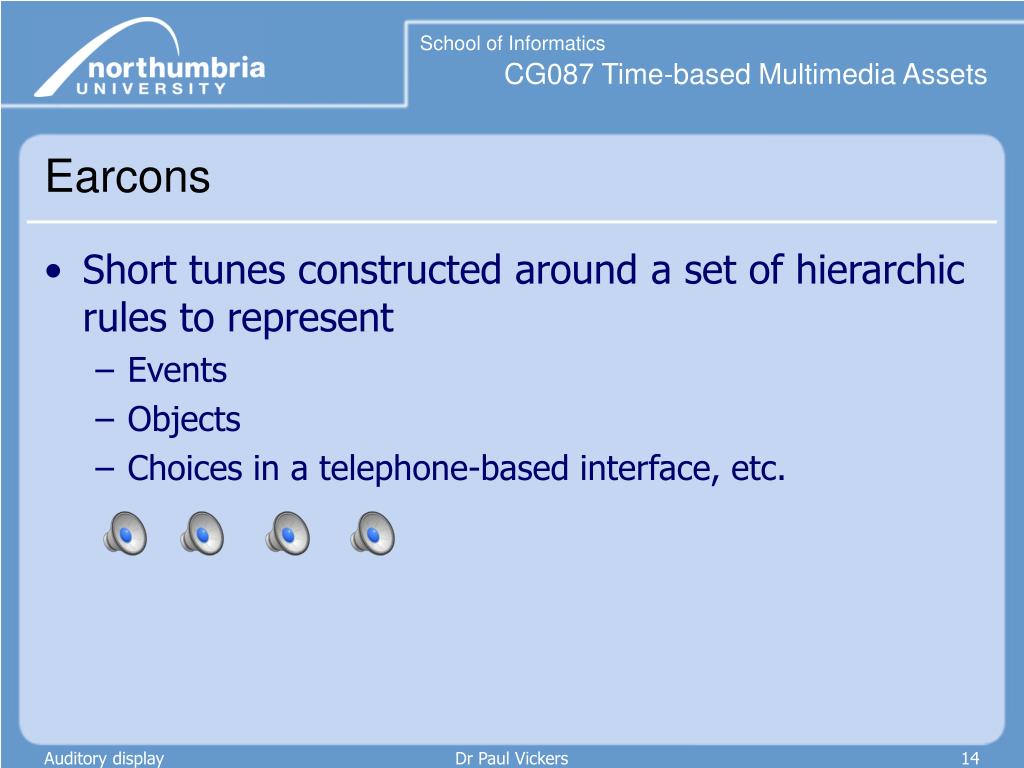 northumbria
UNIVERSITY

School of Informatics
CG087 Time-based Multimedia Assets

Earcons

• Short tunes constructed around a set of hierarchic rules to represent
– Events
– Objects
– Choices in a telephone-based interface, etc.

Auditory display
Dr Paul Vickers
14